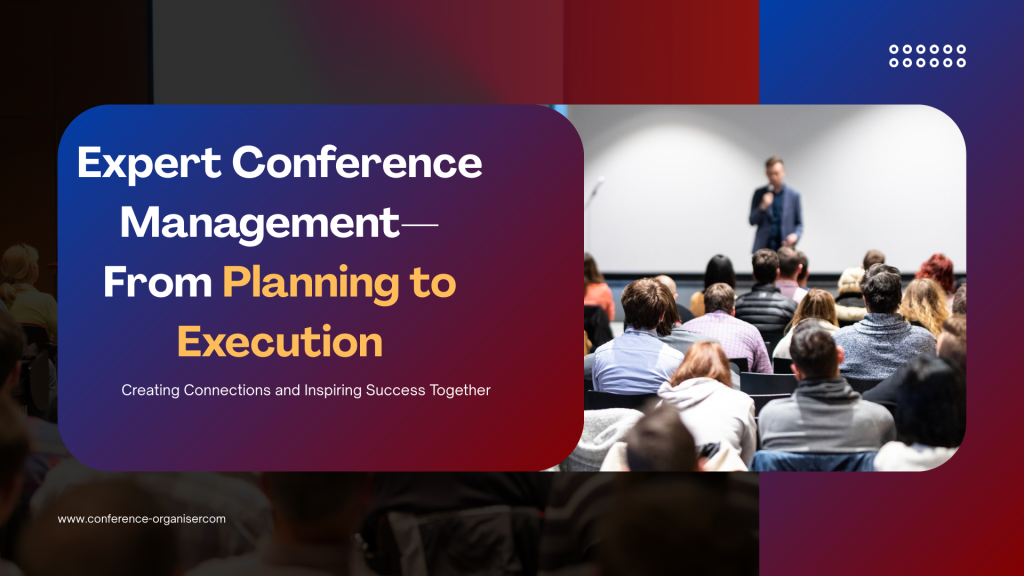 Expert Conference Management— From Planning to Execution

Creating Connections and Inspiring Success Together

www.conference-organisercom